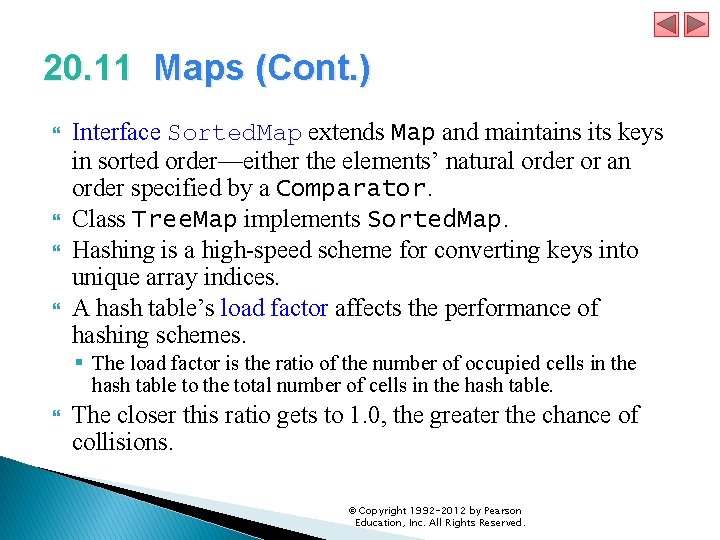 20.11 Maps (Cont.)

Interface SortedMap extends Map and maintains its keys in sorted order—either the elements' natural order or an order specified by a Comparator.

Class TreeMap implements SortedMap.

Hashing is a high-speed scheme for converting keys into unique array indices.

A hash table's load factor affects the performance of hashing schemes.

The load factor is the ratio of the number of occupied cells in the hash table to the total number of cells in the hash table.

The closer this ratio gets to 1.0, the greater the chance of collisions.

© Copyright 1992-2012 by Pearson Education, Inc. All Rights Reserved.